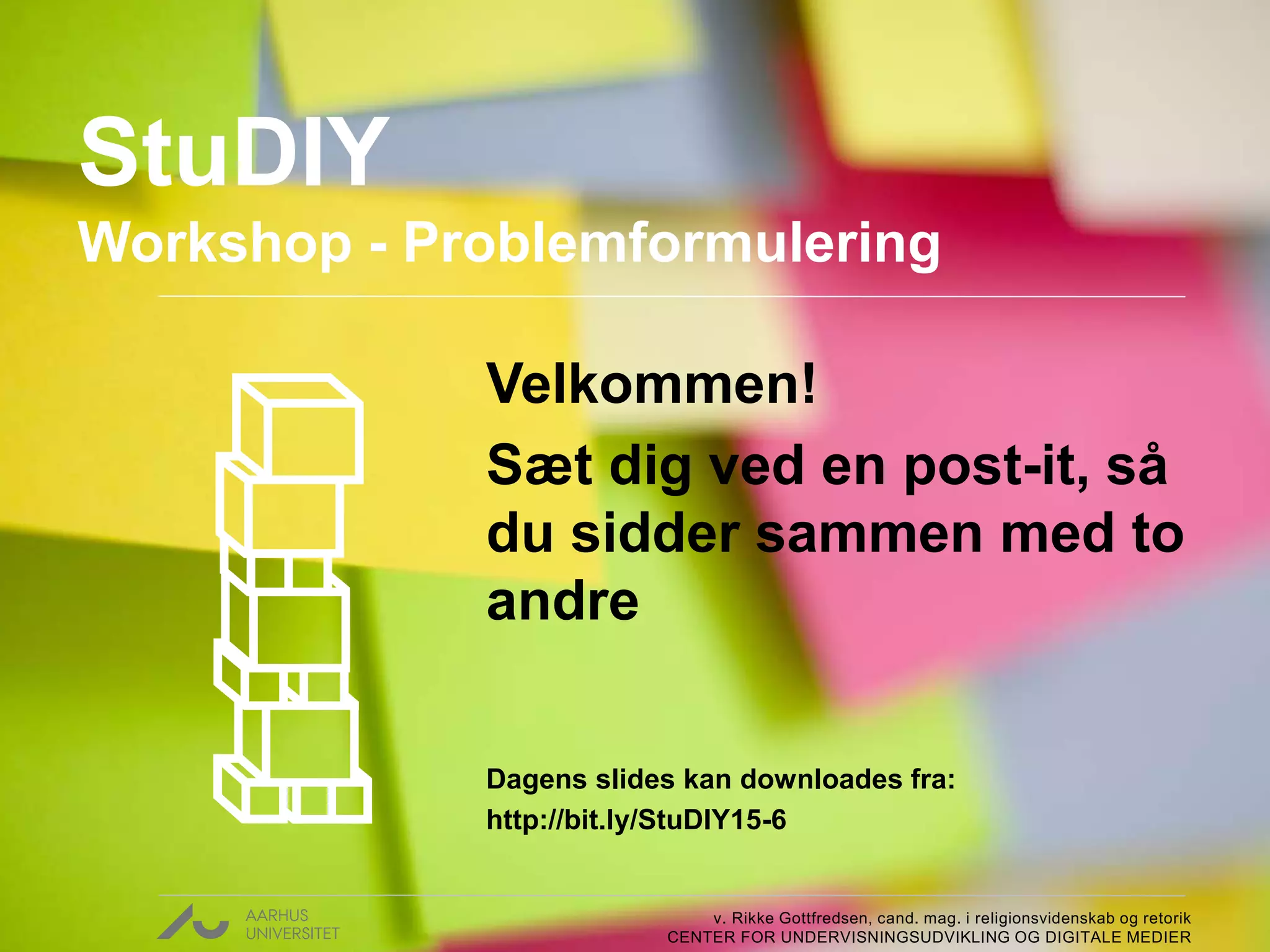 StuDIY
Workshop - Problemformulering

Velkommen!

Sæt dig ved en post-it, så du sidder sammen med to andre

Dagens slides kan downloades fra:
http://bit.ly/StuDIY15-6

AARHUS UNIVERSITET

v. Rikke Gottfredsen, cand. mag. i religionsvidenskab og retorik
CENTER FOR UNDERVISNINGSUDVIKLING OG DIGITALE MEDIER